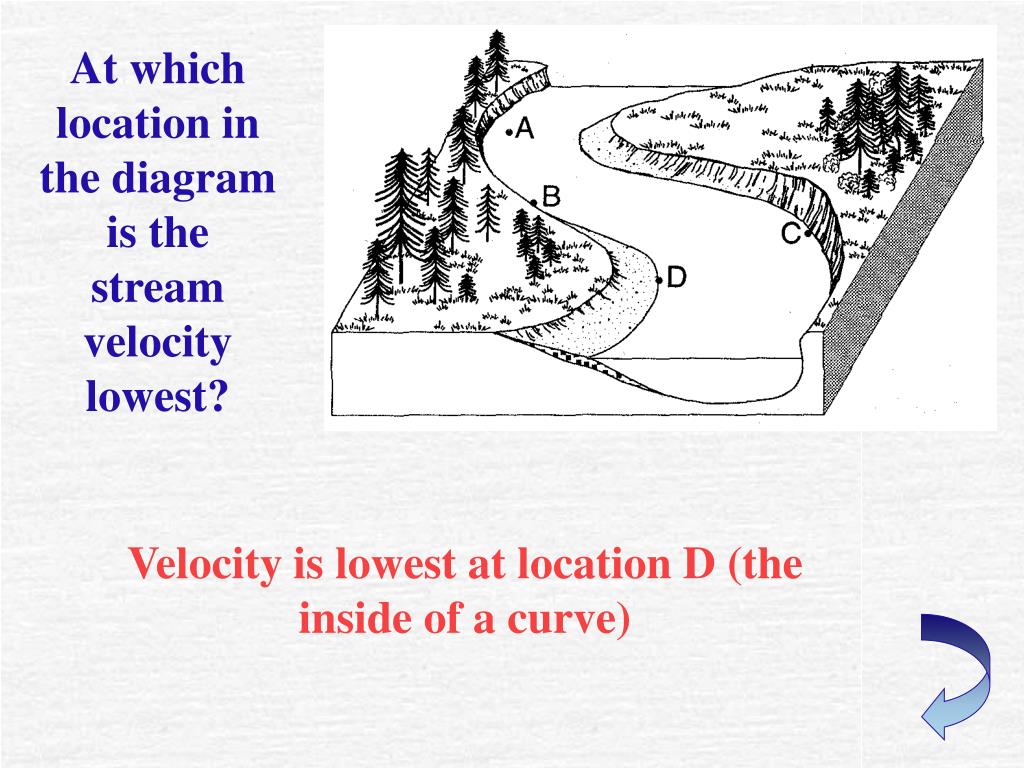 At which location in the diagram is the stream velocity lowest?

A

B

C

D

Velocity is lowest at location D (the inside of a curve)